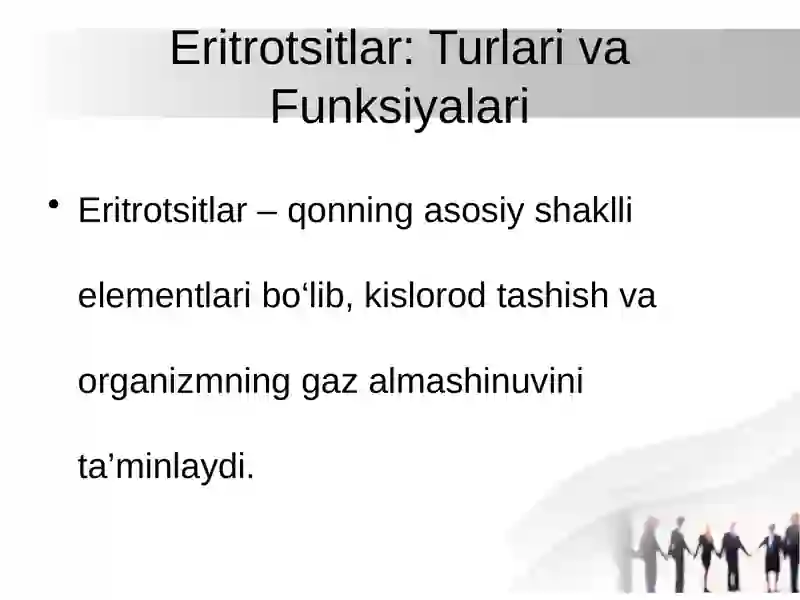 Eritrotsitlar: Turlari va Funksiyalari

• Eritrotsitlar – qonning asosiy shaklli elementlari bo‘lib, kislorod tashish va organizmning gaz almashinuvini ta’minlaydi.